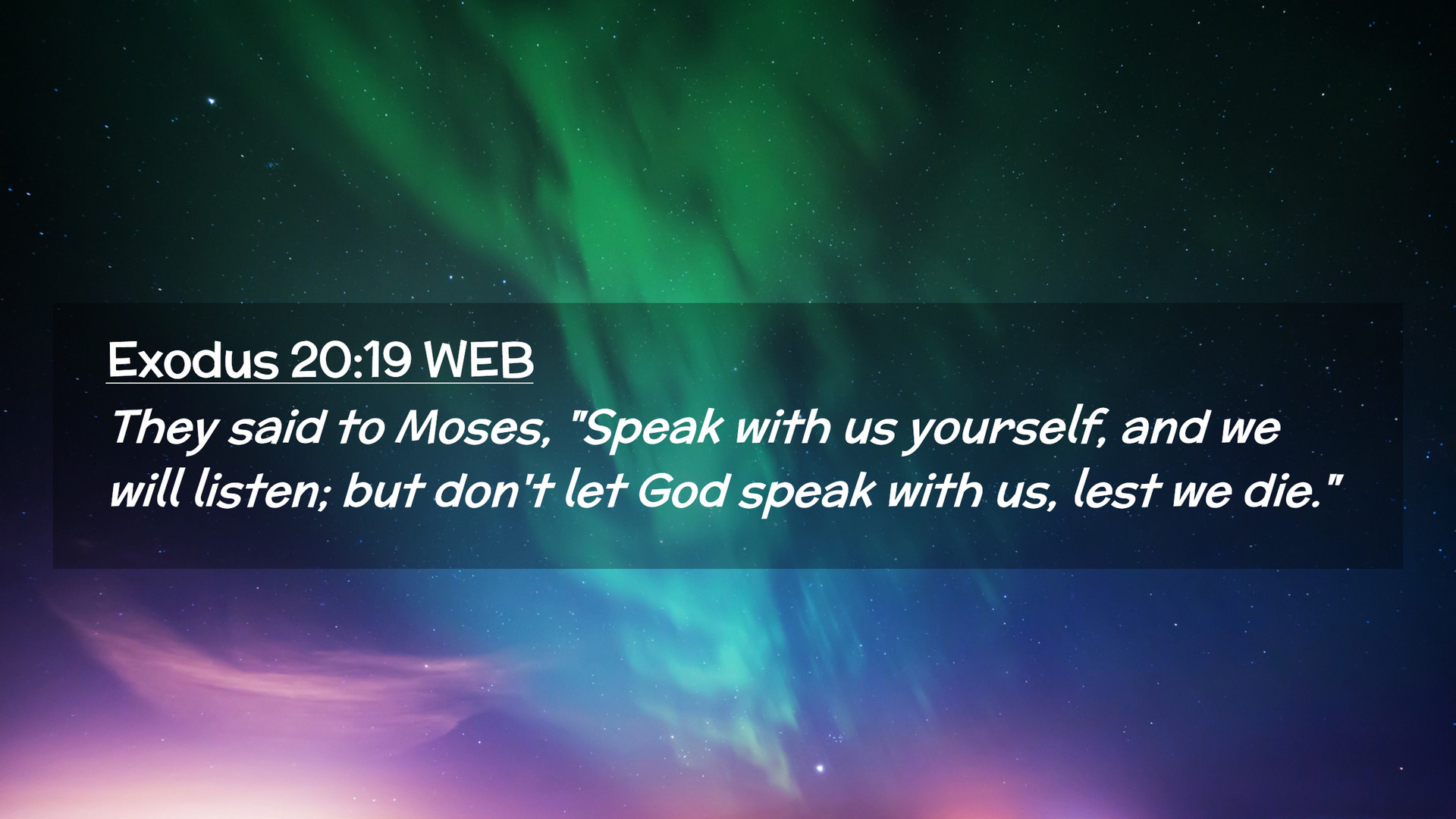 Exodus 20:19 WEB

They said to Moses, "Speak with us yourself, and we will listen; but don't let God speak with us, lest we die."